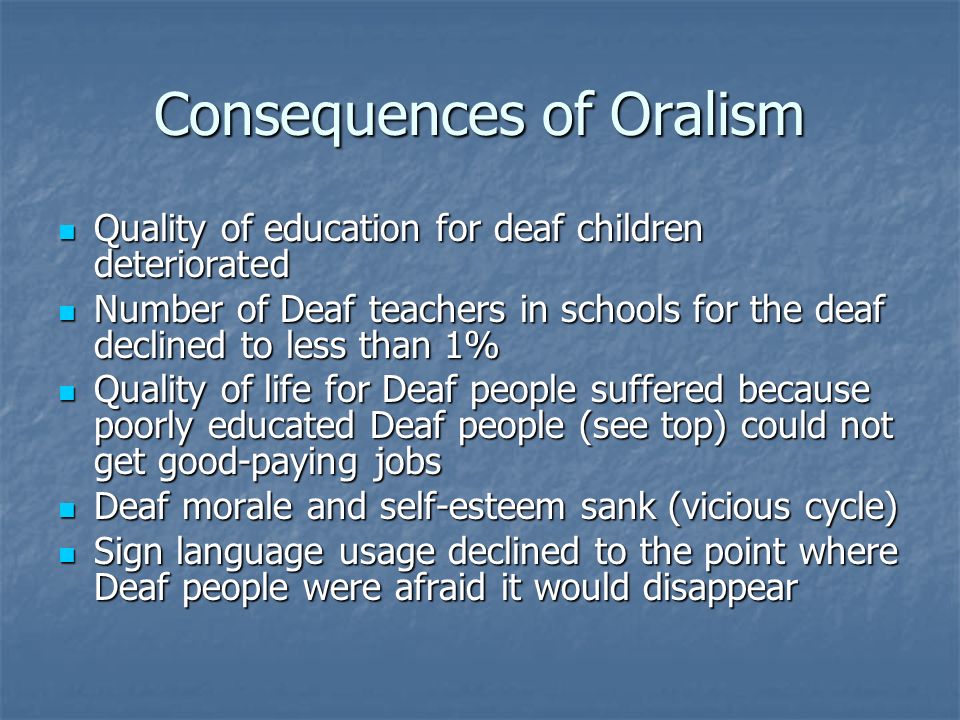 Consequences of Oralism

- Quality of education for deaf children deteriorated
- Number of Deaf teachers in schools for the deaf declined to less than 1%
- Quality of life for Deaf people suffered because poorly educated Deaf people (see top) could not get good-paying jobs
- Deaf morale and self-esteem sank (vicious cycle)
- Sign language usage declined to the point where Deaf people were afraid it would disappear